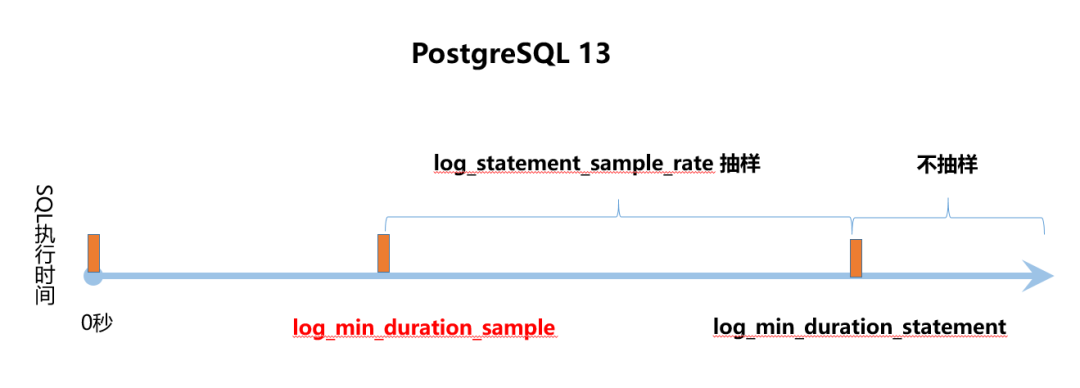 PostgreSQL 13

log_statement_sample_rate 抽样

不抽样

SQL执行时间

0秒

log_min_duration_sample

log_min_duration_statement